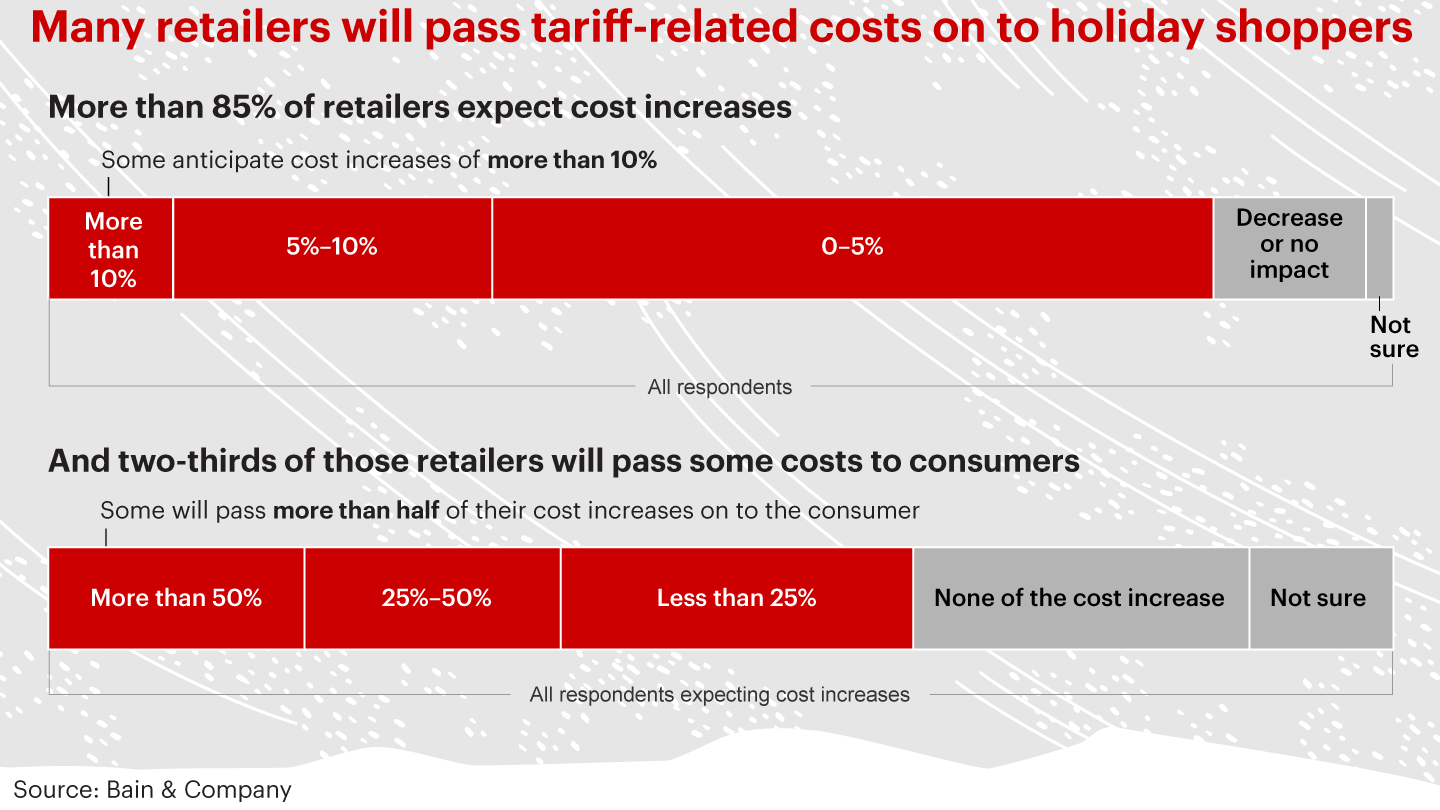 Many retailers will pass tariff-related costs on to holiday shoppers

More than 85% of retailers expect cost increases

Some anticipate cost increases of more than 10%

More than 10%

5%–10%

0–5%

Decrease or no impact

Not sure

All respondents

And two-thirds of those retailers will pass some costs to consumers

Some will pass more than half of their cost increases on to the consumer

More than 50%

25%–50%

Less than 25%

None of the cost increase

Not sure

All respondents expecting cost increases

Source: Bain & Company